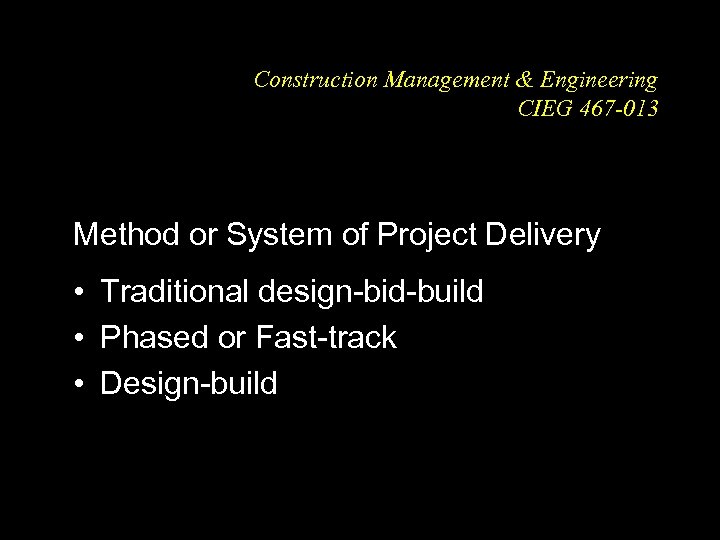 Construction Management & Engineering
CIEG 467-013

Method or System of Project Delivery

• Traditional design-bid-build
• Phased or Fast-track
• Design-build